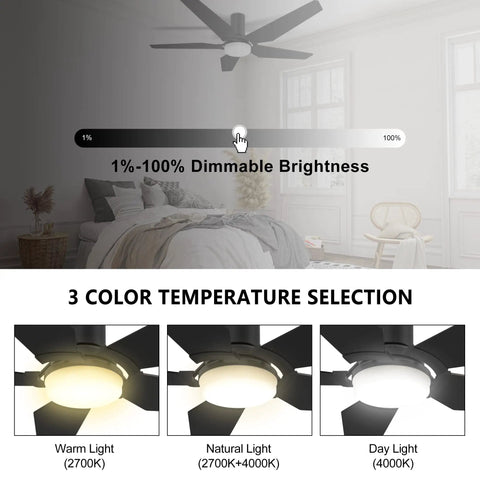 1%

100%

1%-100% Dimmable Brightness

3 COLOR TEMPERATURE SELECTION

Warm Light
(2700K)

Natural Light
(2700K+4000K)

Day Light
(4000K)